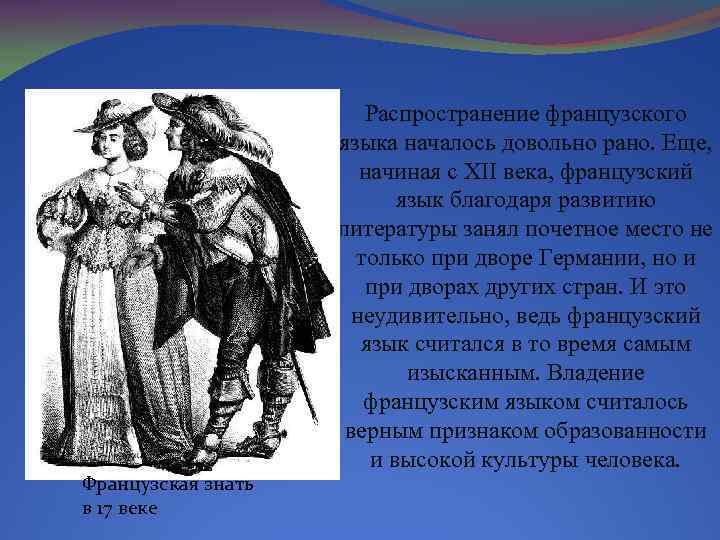 Распространение французского языка началось довольно рано. Еще, начиная с XII века, французский язык благодаря развитию литературы занял почетное место не только при дворе Германии, но и при дворах других стран. И это неудивительно, ведь французский язык считался в то время самым изысканным. Владение французским языком считалось верным признаком образованности и высокой культуры человека.

Французская знать в 17 веке